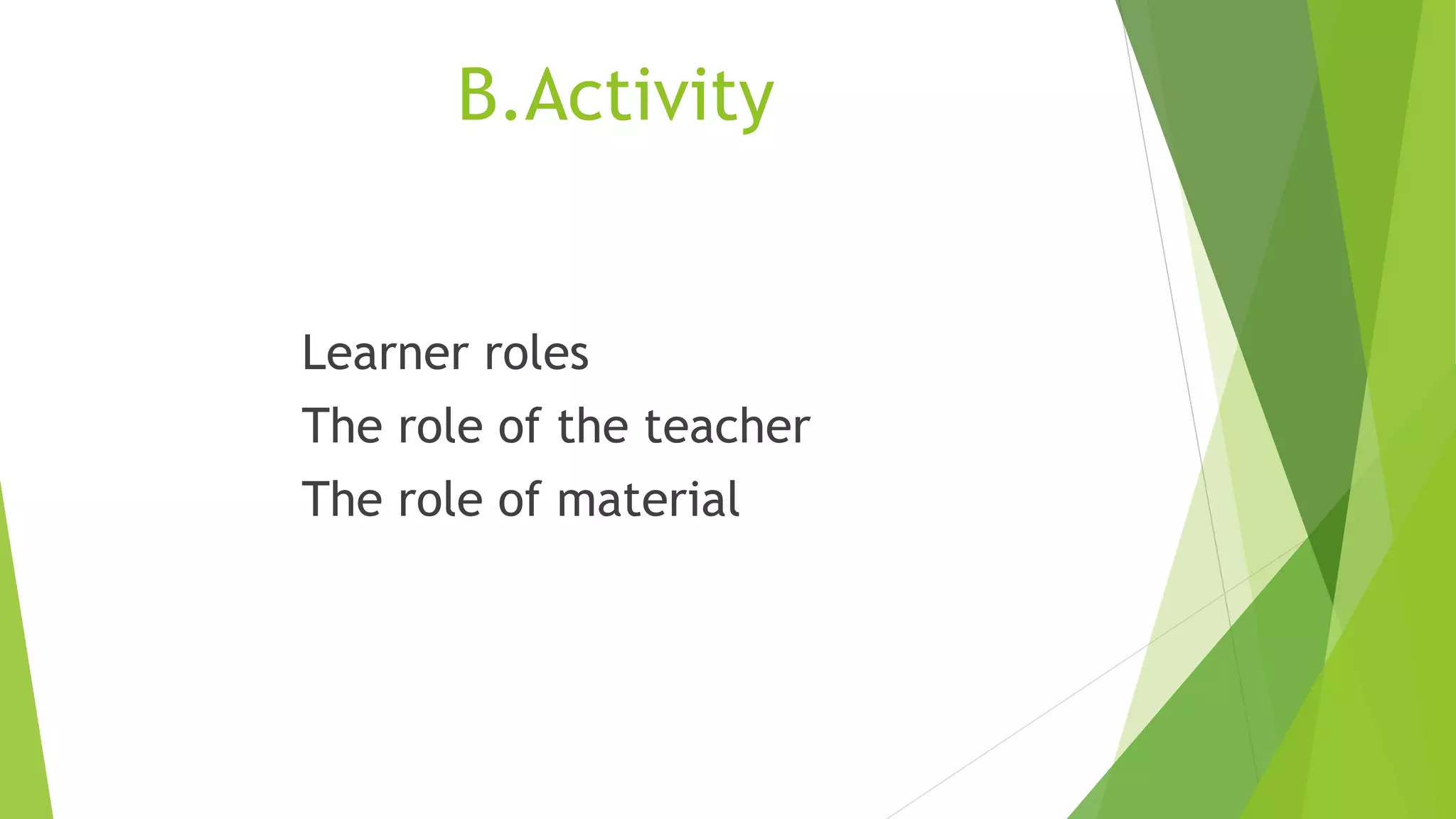 B.Activity

Learner roles
The role of the teacher
The role of material